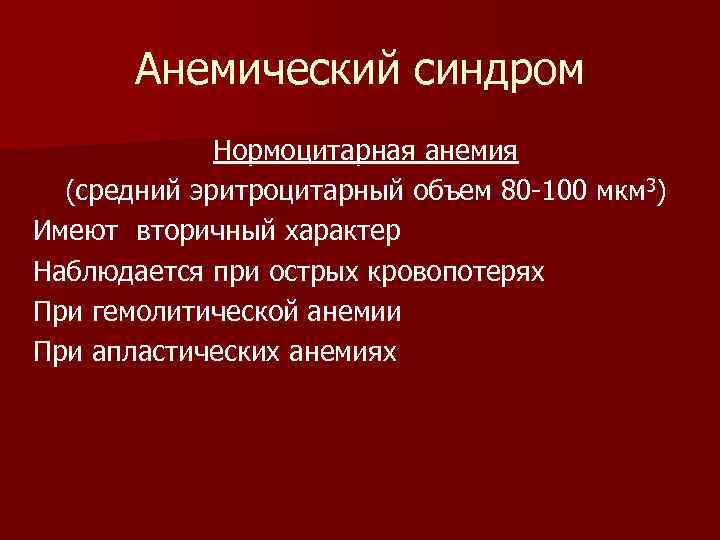 Анемический синдром

Нормоцитарная анемия

(средний эритроцитарный объем 80-100 мкм$^3$)

Имеют вторичный характер

Наблюдается при острых кровопотерях

При гемолитической анемии

При апластических анемиях